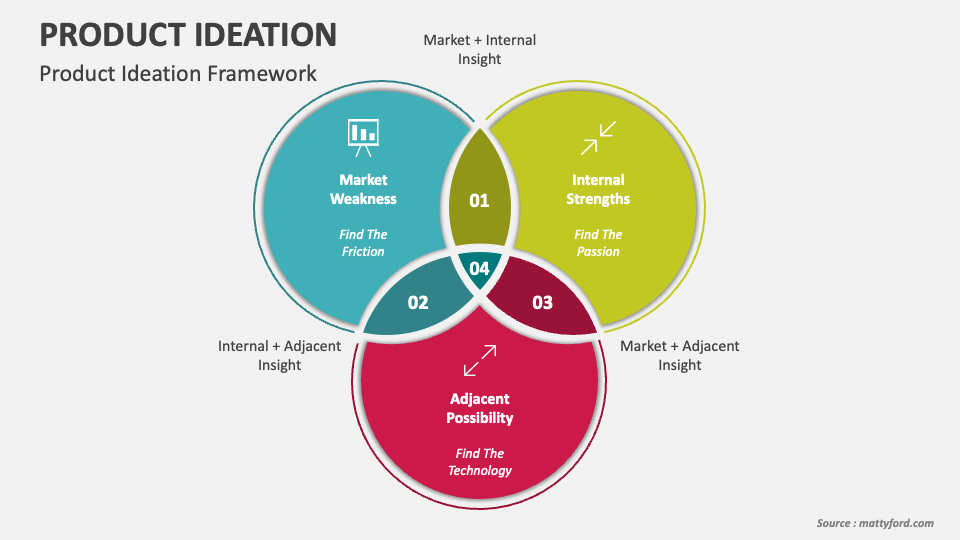 PRODUCT IDEATION

Product Ideation Framework

Market + Internal Insight

Market Weakness

Find The Friction

01

Internal Strengths

Find The Passion

04

02

03

Internal + Adjacent Insight

Market + Adjacent Insight

Adjacent Possibility

Find The Technology

Source : mattyford.com